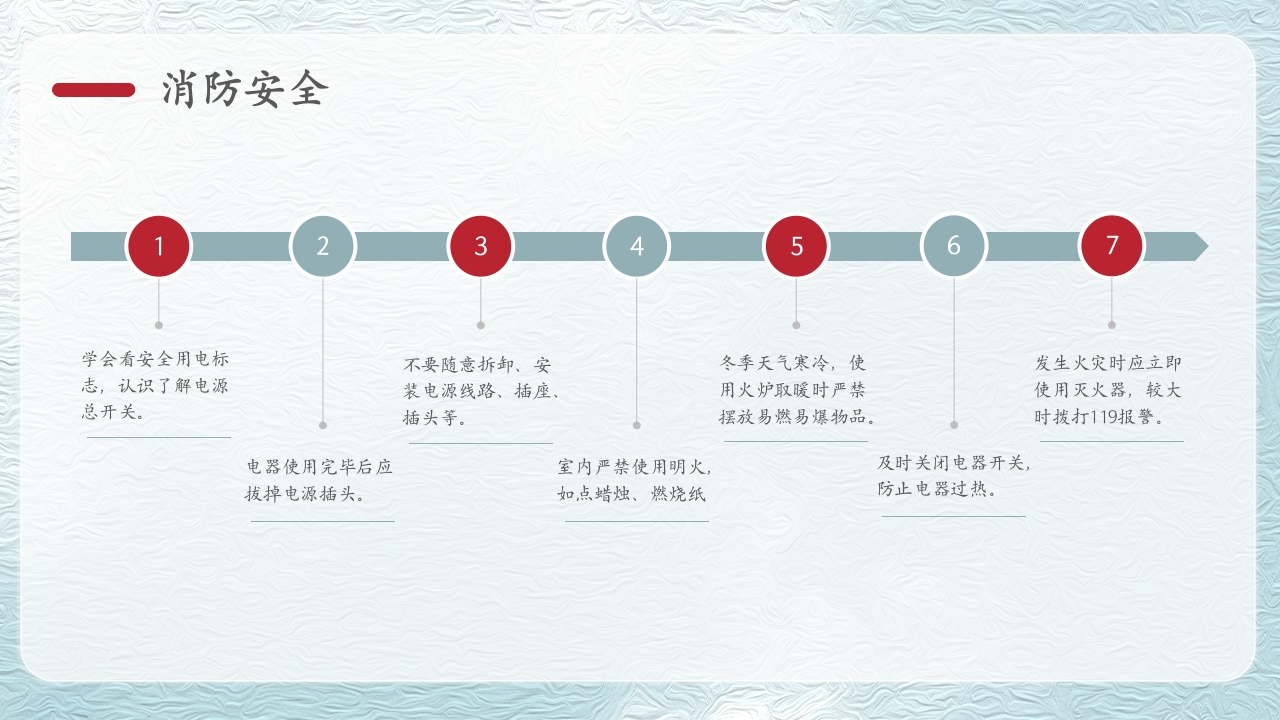 消防安全

1

学会看安全用电标志，认识了解电源总开关。

2

电器使用完毕后应拔掉电源插头。

3

不要随意拆卸、安装电源线路、插座、插头等。

4

室内严禁使用明火，如点蜡烛、燃烧纸

5

冬季天气寒冷，使用火炉取暖时严禁摆放易燃易爆物品。

6

及时关闭电器开关，防止电器过热。

7

发生火灾时应立即使用灭火器，较大时拨打119报警。